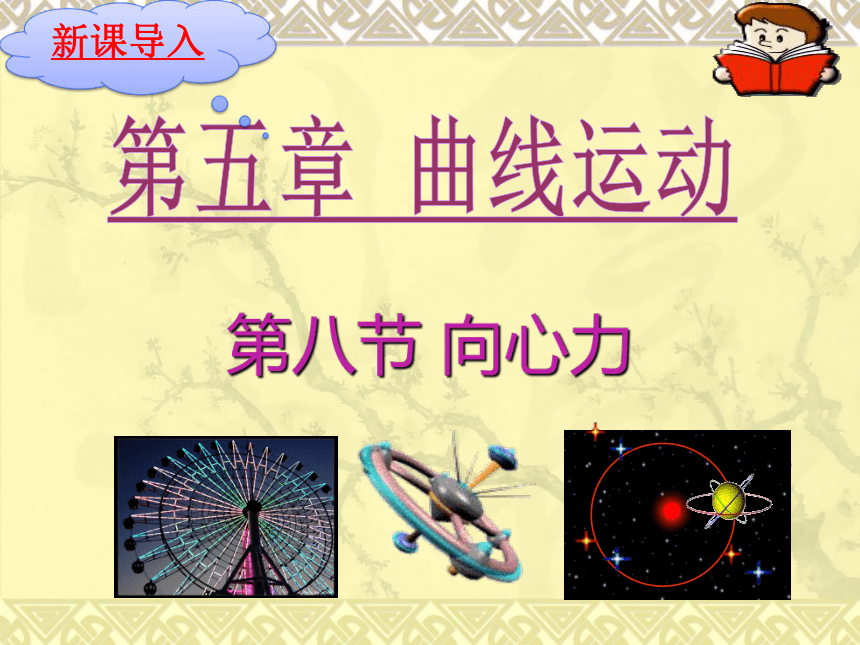 新课导入

第五章 曲线运动

第八节 向心力